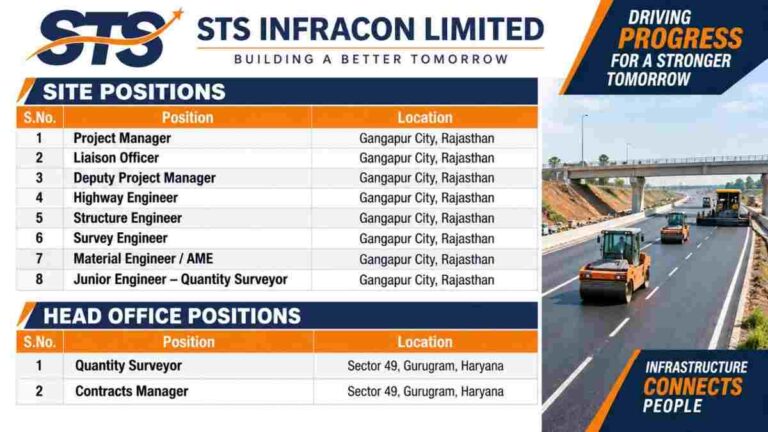 STS

STS INFRACON LIMITED
BUILDING A BETTER TOMORROW

DRIVING PROGRESS FOR A STRONGER TOMORROW

SITE POSITIONS

| S.No. | Position | Location |
|---|---|---|
| 1 | Project Manager | Gangapur City, Rajasthan |
| 2 | Liaison Officer | Gangapur City, Rajasthan |
| 3 | Deputy Project Manager | Gangapur City, Rajasthan |
| 4 | Highway Engineer | Gangapur City, Rajasthan |
| 5 | Structure Engineer | Gangapur City, Rajasthan |
| 6 | Survey Engineer | Gangapur City, Rajasthan |
| 7 | Material Engineer / AME | Gangapur City, Rajasthan |
| 8 | Junior Engineer – Quantity Surveyor | Gangapur City, Rajasthan |

HEAD OFFICE POSITIONS

| S.No. | Position | Location |
|---|---|---|
| 1 | Quantity Surveyor | Sector 49, Gurugram, Haryana |
| 2 | Contracts Manager | Sector 49, Gurugram, Haryana |

INFRASTRUCTURE CONNECTS PEOPLE